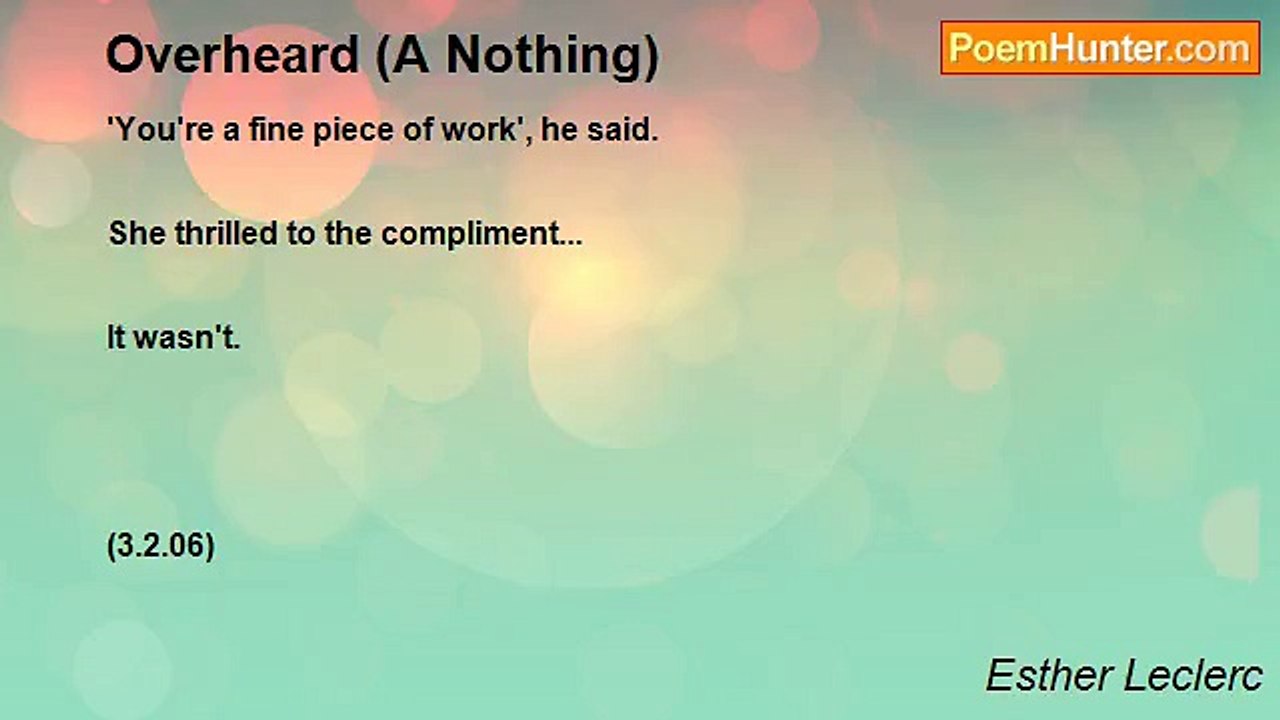 Overheard (A Nothing)

PoemHunter.com

'You're a fine piece of work', he said.

She thrilled to the compliment...

It wasn't.

(3.2.06)

Esther Leclerc